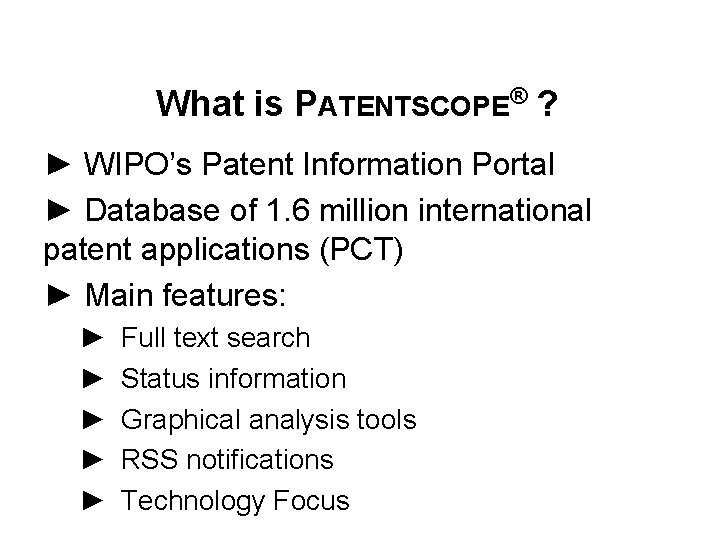 What is PATENTSCOPE® ?

► WIPO's Patent Information Portal

► Database of 1.6 million international patent applications (PCT)

► Main features:

► Full text search

► Status information

► Graphical analysis tools

► RSS notifications

► Technology Focus